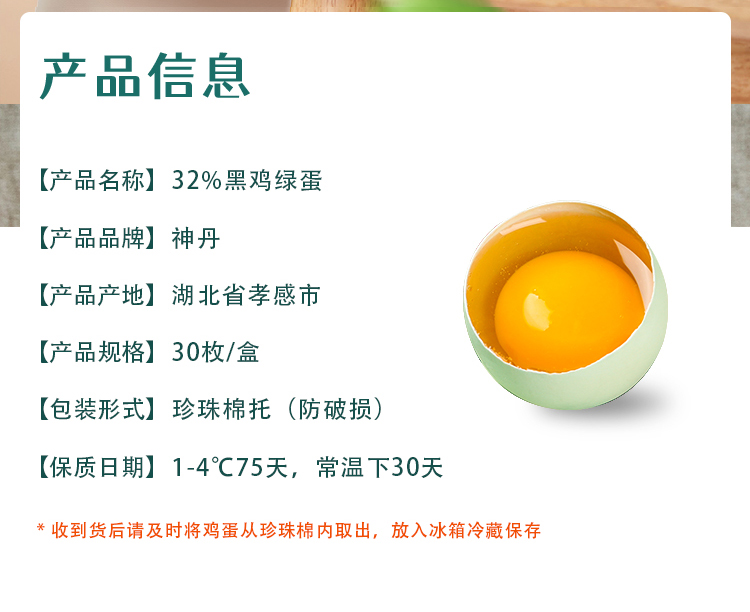 产品信息

【产品名称】32%黑鸡绿蛋

【产品品牌】神丹

【产品产地】湖北省孝感市

【产品规格】30枚/盒

【包装形式】珍珠棉托（防破损）

【保质日期】1-4℃75天，常温下30天

* 收到货后请及时将鸡蛋从珍珠棉内取出，放入冰箱冷藏保存